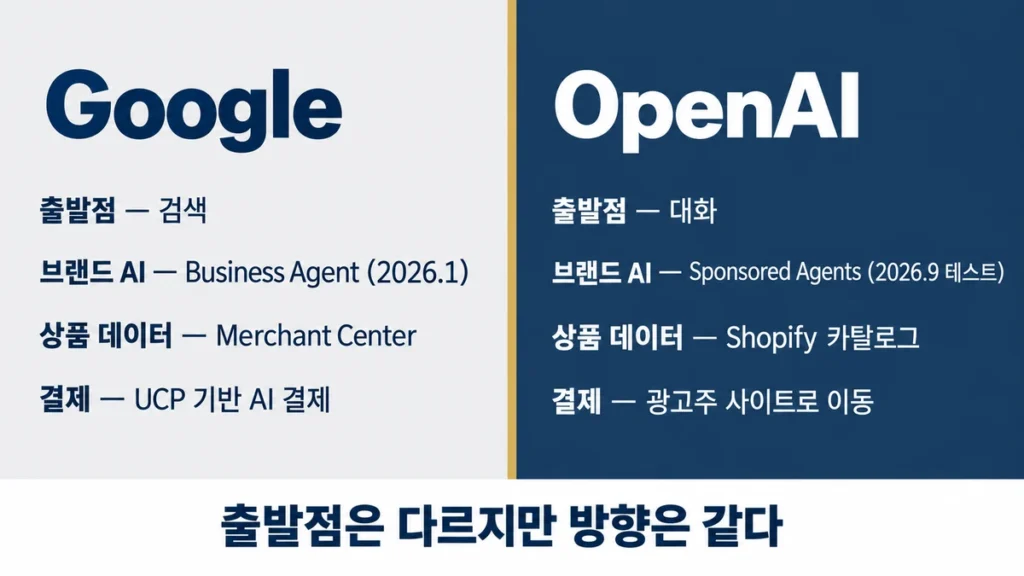 Google

출발점 — 검색

브랜드 AI — Business Agent (2026.1)

상품 데이터 — Merchant Center

결제 — UCP 기반 AI 결제

OpenAI

출발점 — 대화

브랜드 AI — Sponsored Agents (2026.9 테스트)

상품 데이터 — Shopify 카탈로그

결제 — 광고주 사이트로 이동

출발점은 다르지만 방향은 같다